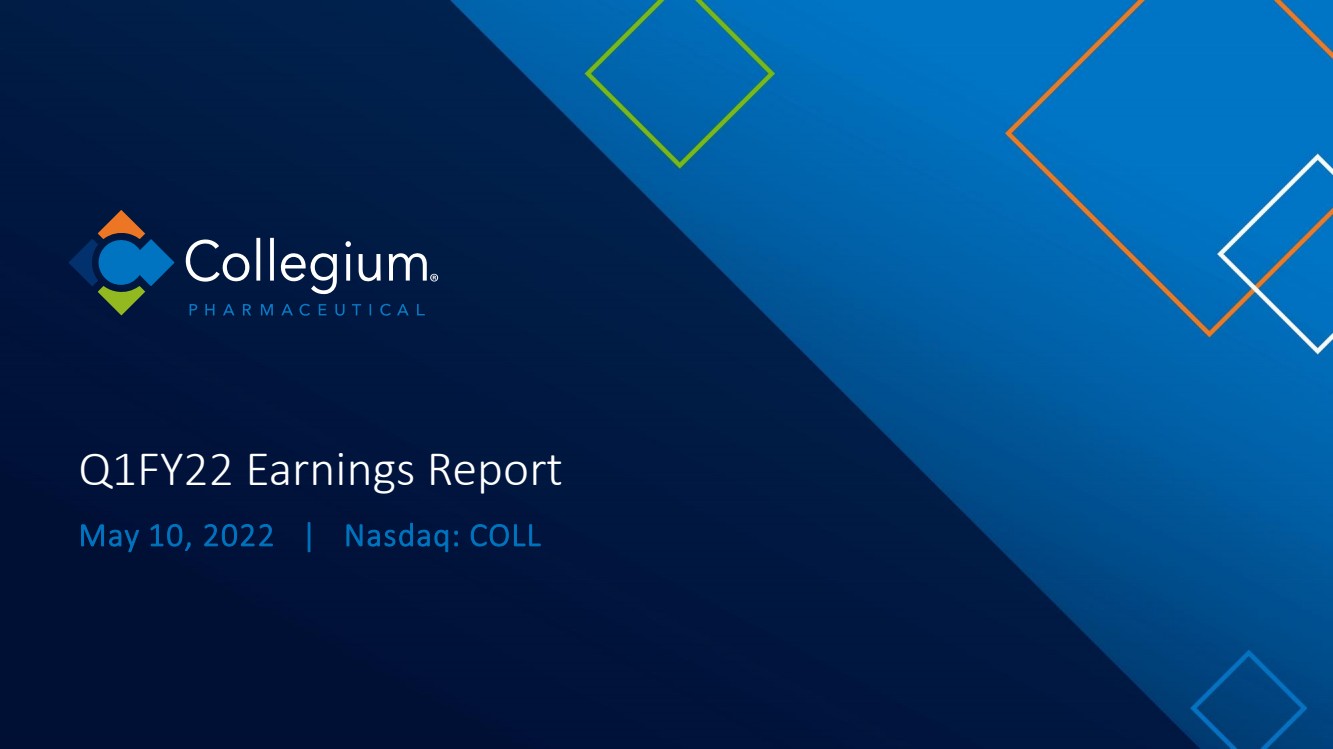 Collegium®
PHARMACEUTICAL

Q1FY22 Earnings Report

May 10, 2022 | Nasdaq: COLL